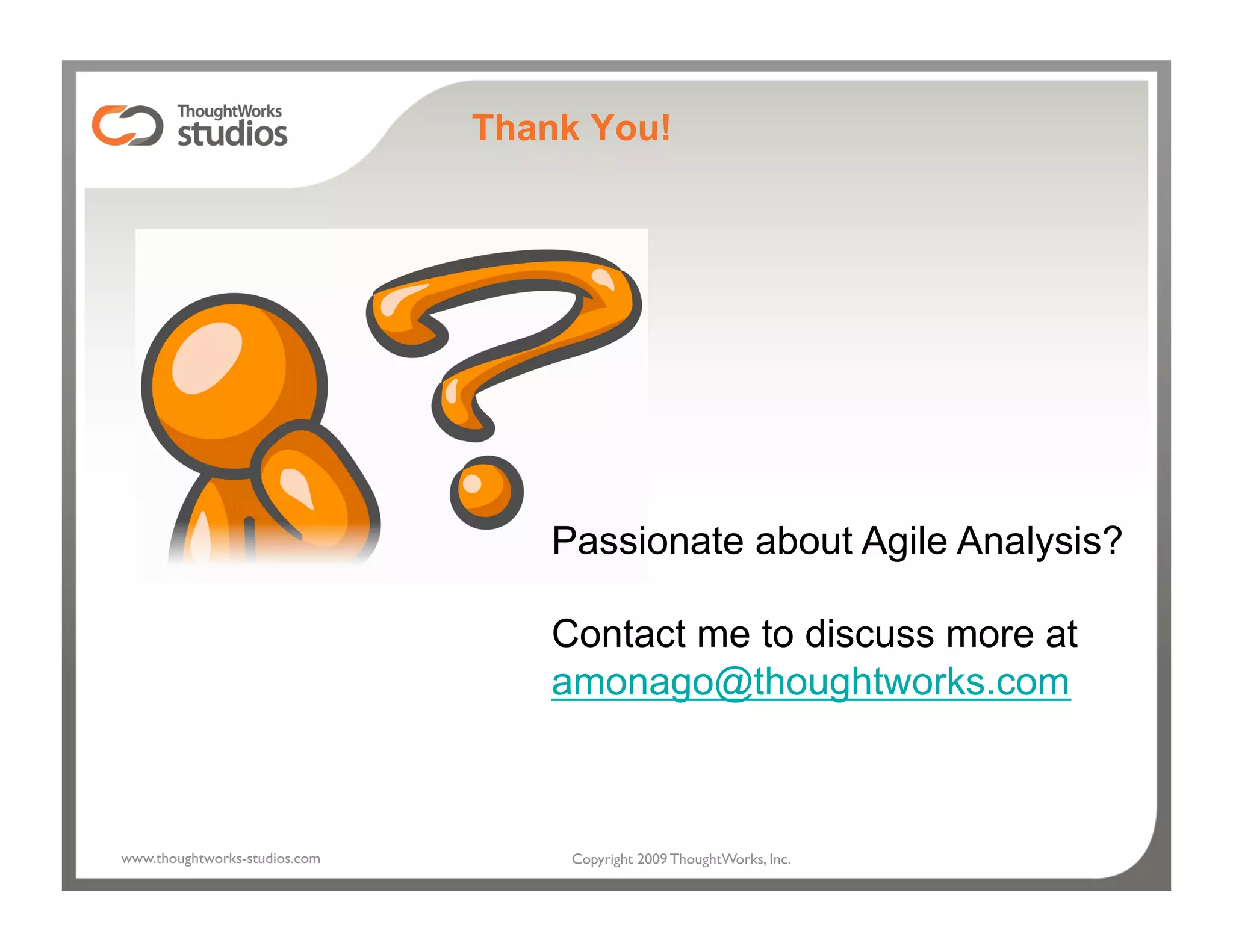 ThoughtWorks studios

Thank You!

Passionate about Agile Analysis?

Contact me to discuss more at amonago@thoughtworks.com

www.thoughtworks-studios.com

Copyright 2009 ThoughtWorks, Inc.